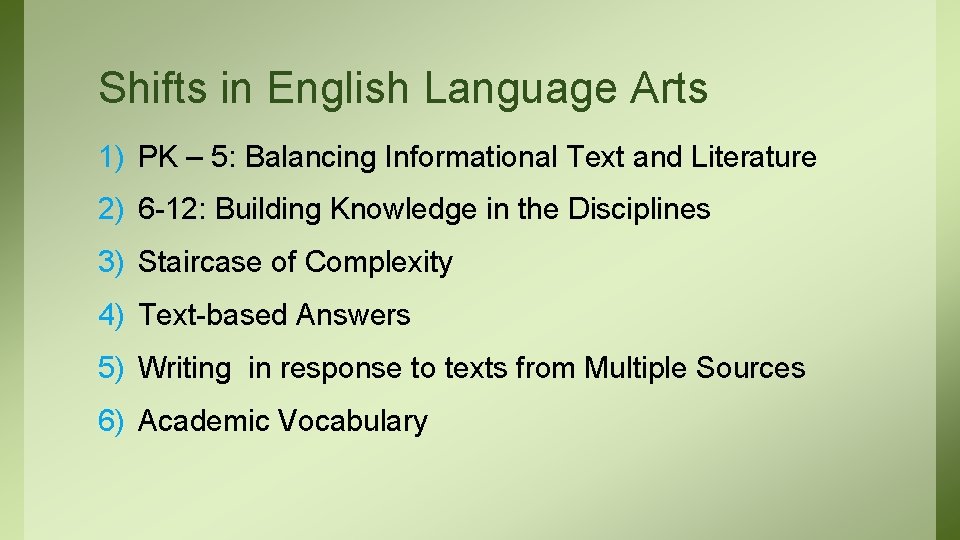 Shifts in English Language Arts

1) PK – 5: Balancing Informational Text and Literature

2) 6-12: Building Knowledge in the Disciplines

3) Staircase of Complexity

4) Text-based Answers

5) Writing in response to texts from Multiple Sources

6) Academic Vocabulary